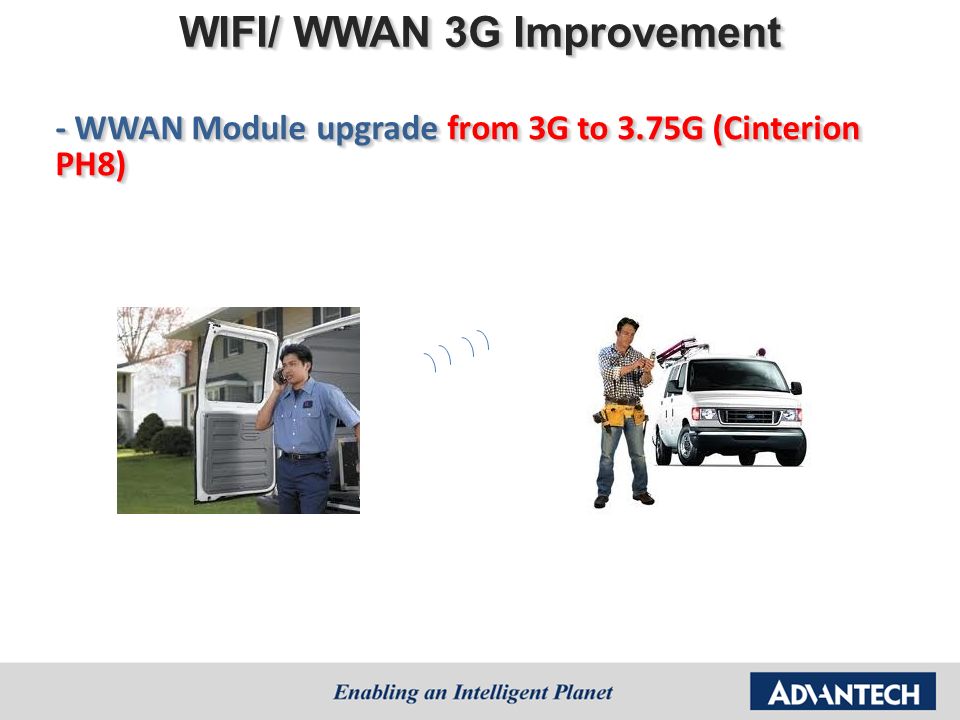 WIFI/ WWAN 3G Improvement

- WWAN Module upgrade from 3G to 3.75G (Cinterion PH8)

Enabling an Intelligent Planet

ADVANTECH